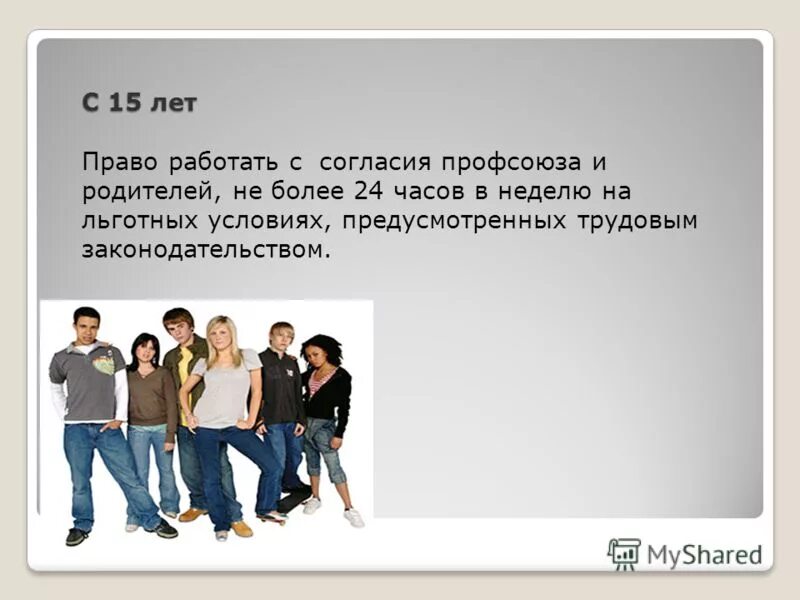 С 15 лет

Право работать с  согласия профсоюза и родителей, не более 24 часов в неделю на льготных условиях, предусмотренных трудовым законодательством.

MyShared